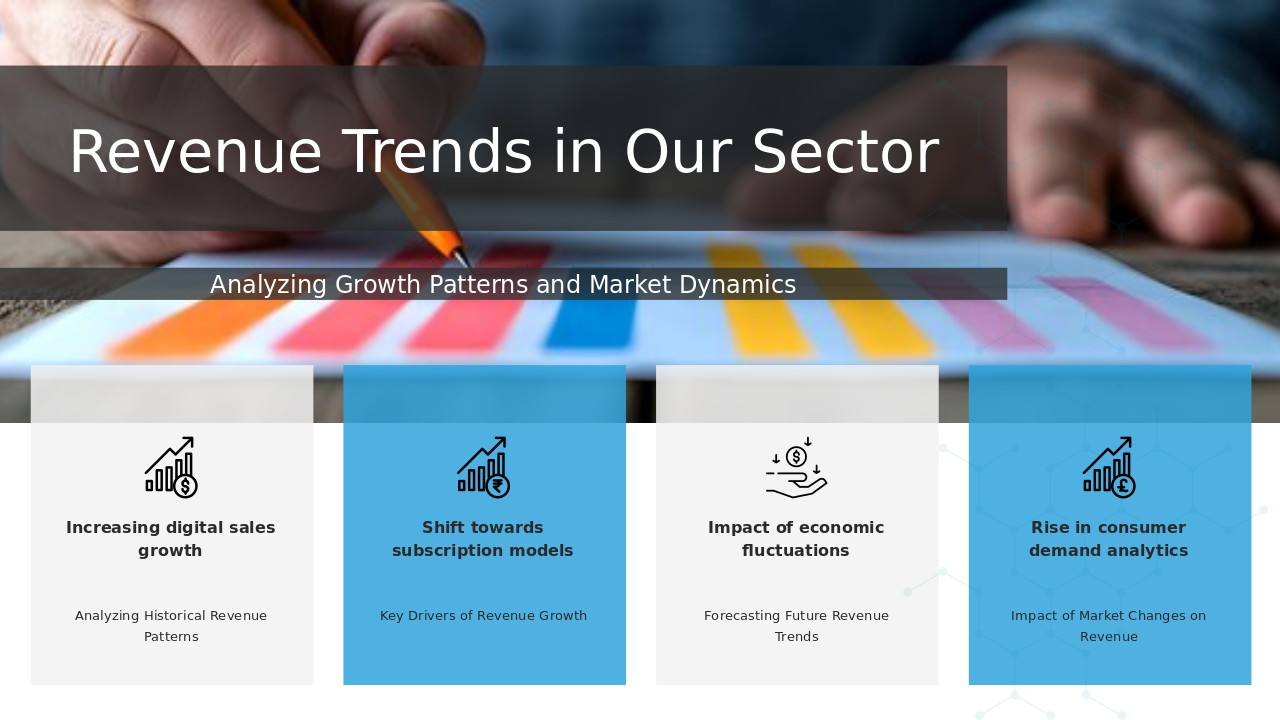 Revenue Trends in Our Sector

Analyzing Growth Patterns and Market Dynamics

Increasing digital sales growth

Analyzing Historical Revenue Patterns

Shift towards subscription models

Key Drivers of Revenue Growth

Impact of economic fluctuations

Forecasting Future Revenue Trends

Rise in consumer demand analytics

Impact of Market Changes on Revenue